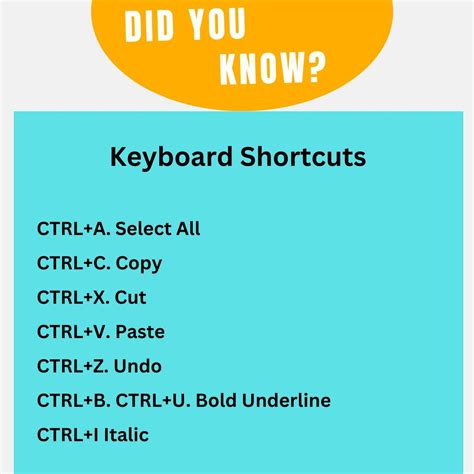 DID YOU KNOW?

Keyboard Shortcuts

CTRL+A. Select All

CTRL+C. Copy

CTRL+X. Cut

CTRL+V. Paste

CTRL+Z. Undo

CTRL+B. CTRL+U. Bold Underline

CTRL+I Italic